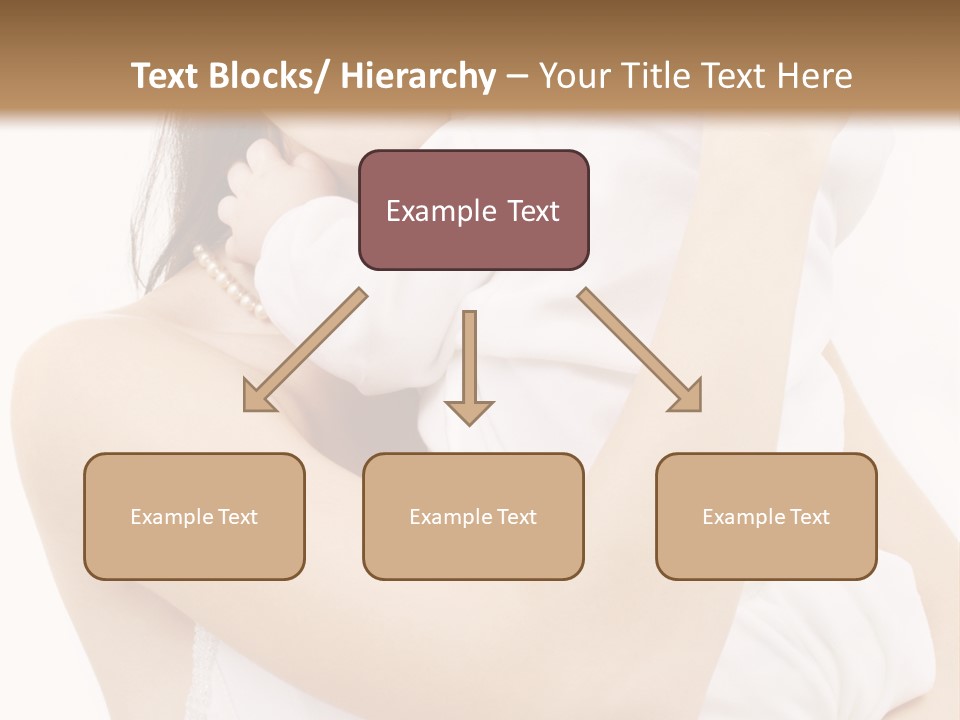 Text Blocks/ Hierarchy – Your Title Text Here

Example Text

Example Text

Example Text

Example Text